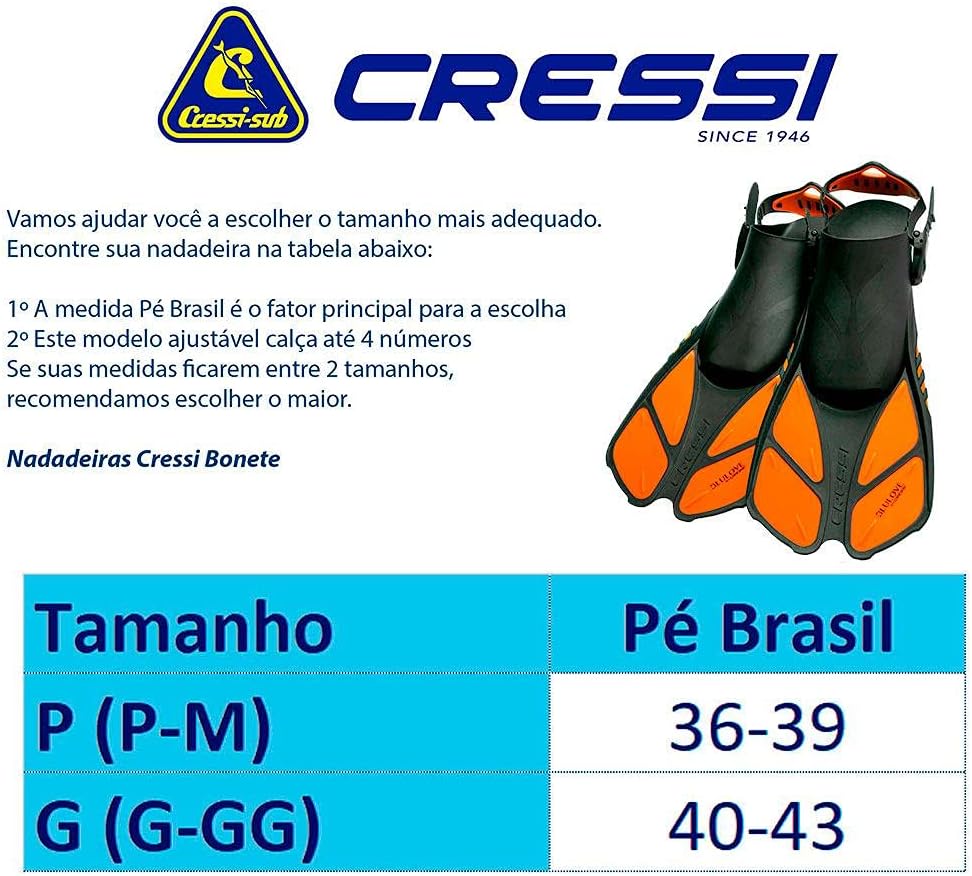 Cressi-sub

CRESSI
SINCE 1946

Vamos ajudar você a escolher o tamanho mais adequado.
Encontre sua nadadeira na tabela abaixo:

1º A medida Pé Brasil é o fator principal para a escolha
2º Este modelo ajustável calça até 4 números
Se suas medidas ficarem entre 2 tamanhos, recomendamos escolher o maior.

Nadadeiras Cressi Bonete

CRESSI
CRESSI

| Tamanho | Pé Brasil |
|---|---|
| P (P-M) | 36-39 |
| G (G-GG) | 40-43 |